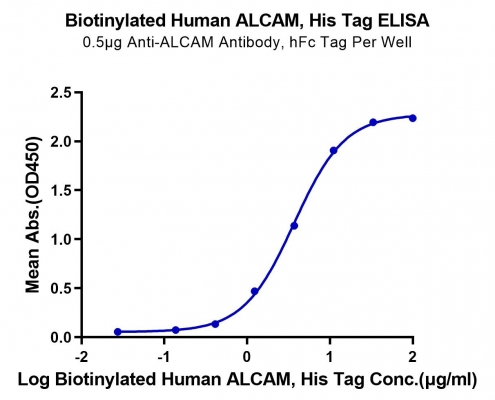 Biotinylated Human ALCAM, His Tag ELISA
0.5μg Anti-ALCAM Antibody, hFc Tag Per Well

Mean Abs.(OD450)

2.5
2.0
1.5
1.0
0.5
0.0

-2
-1
0
1
2

Log Biotinylated Human ALCAM, His Tag Conc.(μg/ml)